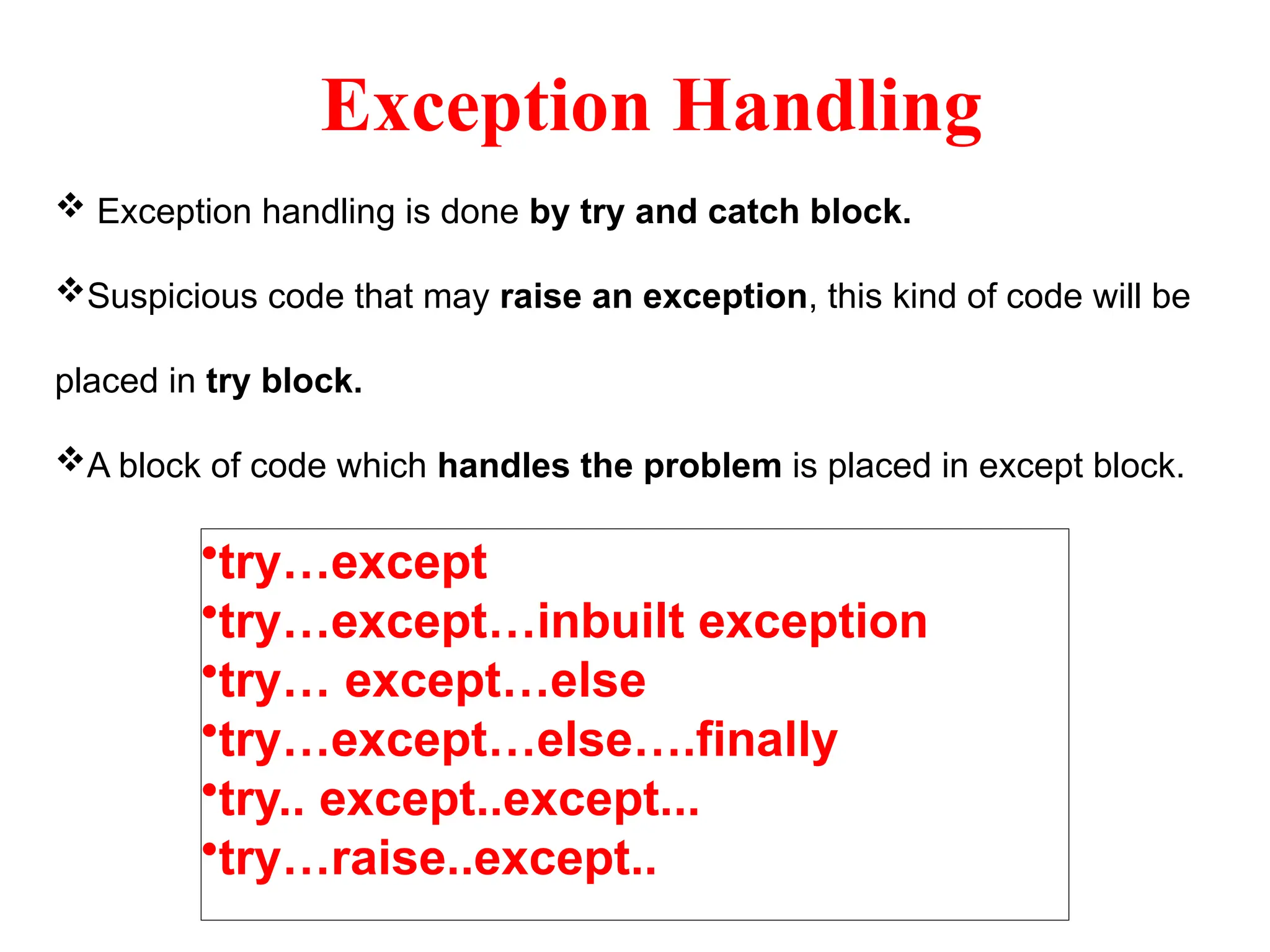 Exception Handling

❖ Exception handling is done by try and catch block.

❖Suspicious code that may raise an exception, this kind of code will be placed in try block.

❖A block of code which handles the problem is placed in except block.

•try…except
•try…except…inbuilt exception
•try… except…else
•try…except…else….finally
•try.. except..except...
•try…raise..except..